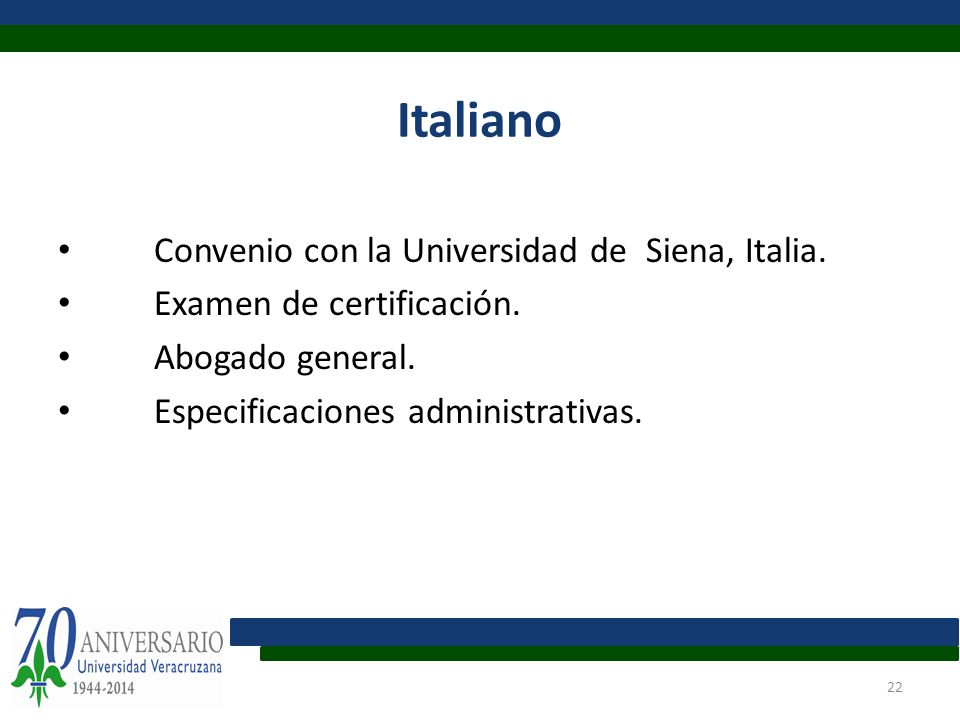 Italiano

• Convenio con la Universidad de Siena, Italia.
• Examen de certificación.
• Abogado general.
• Especificaciones administrativas.

70 ANIVERSARIO
Universidad Veracruzana
1944-2014

22